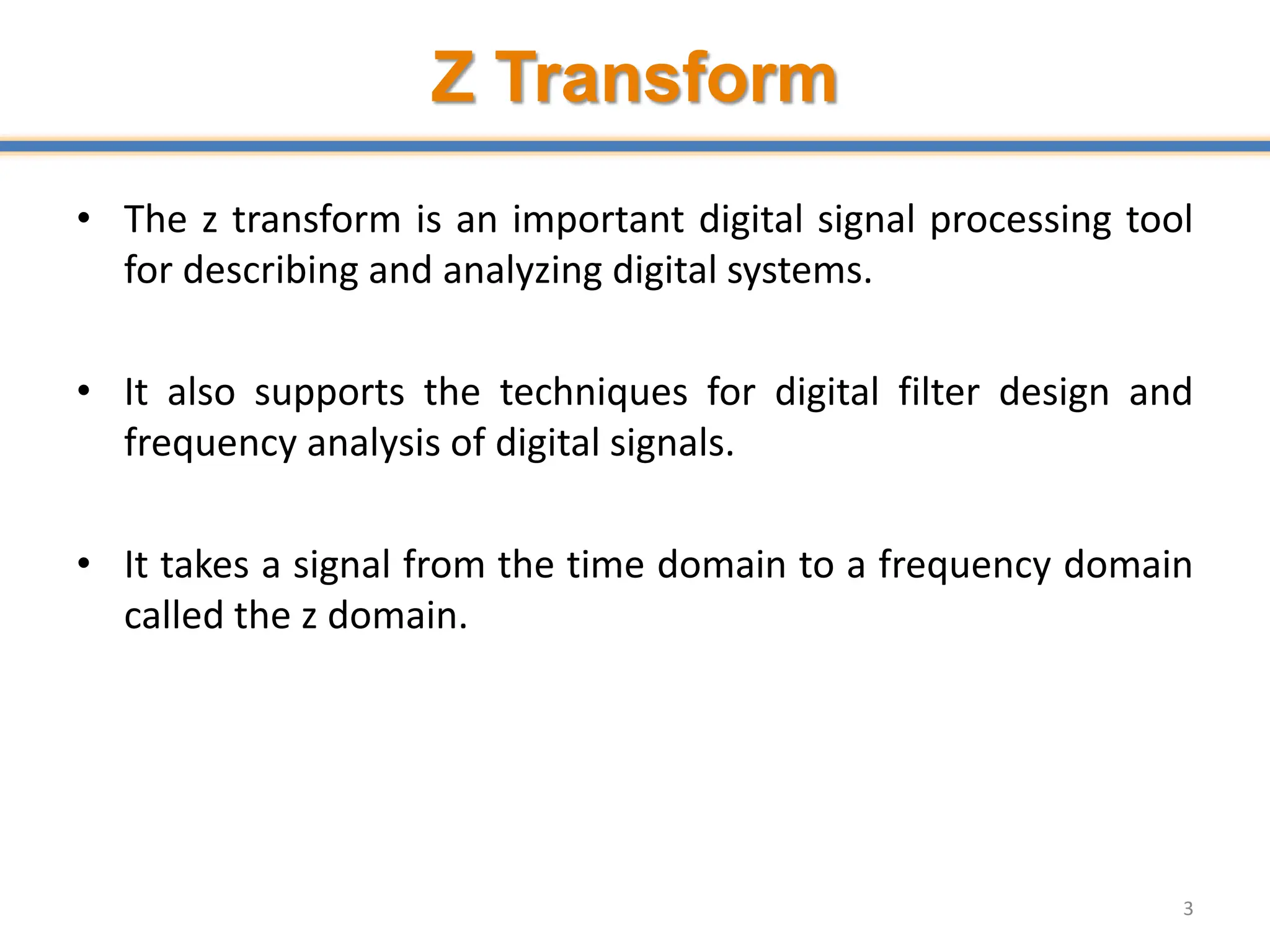 Z Transform

• The z transform is an important digital signal processing tool for describing and analyzing digital systems.

• It also supports the techniques for digital filter design and frequency analysis of digital signals.

• It takes a signal from the time domain to a frequency domain called the z domain.

3